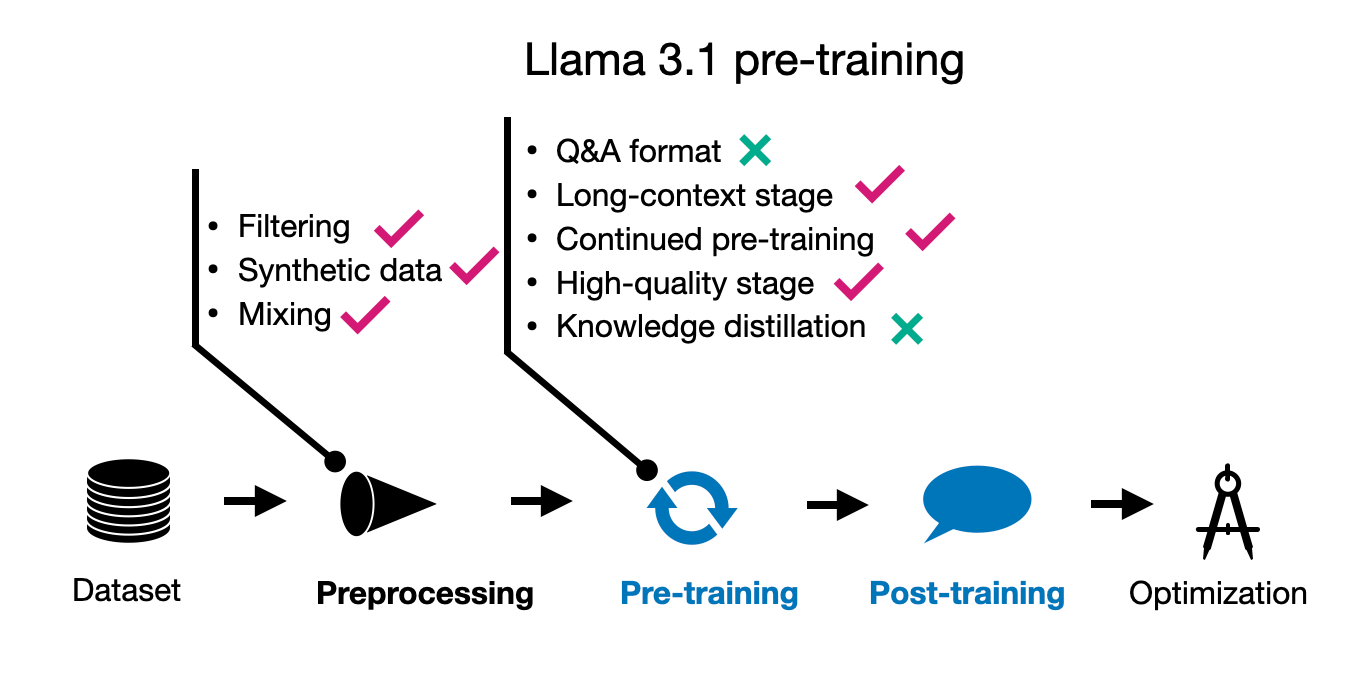 Llama 3.1 pre-training

• Filtering ✓
• Synthetic data ✓
• Mixing ✓

• Q&A format ✗
• Long-context stage ✓
• Continued pre-training ✓
• High-quality stage ✓
• Knowledge distillation ✗

Dataset

Preprocessing

Pre-training

Post-training

Optimization